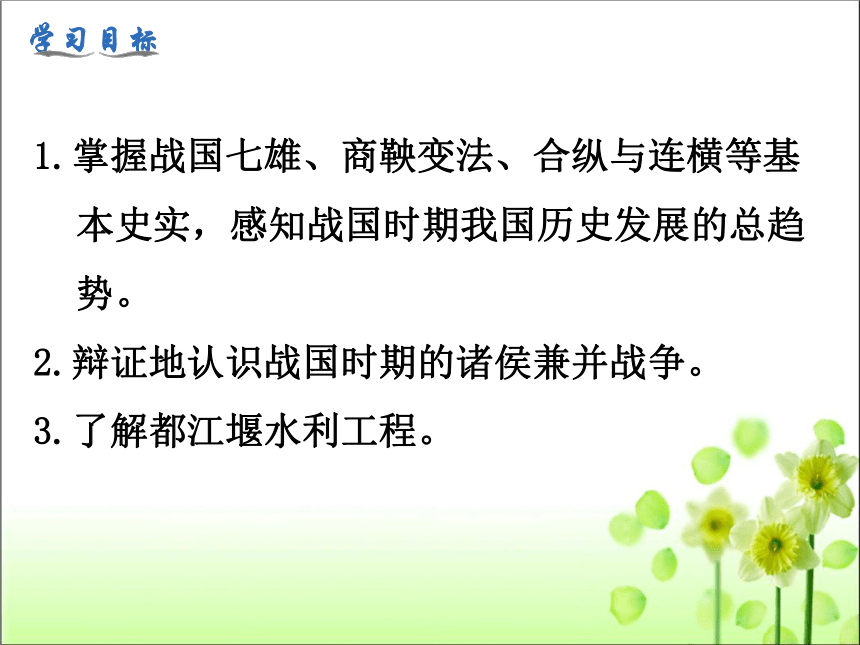 学习目标

1. 掌握战国七雄、商鞅变法、合纵与连横等基本史实，感知战国时期我国历史发展的总趋势。

2. 辩证地认识战国时期的诸侯兼并战争。

3. 了解都江堰水利工程。